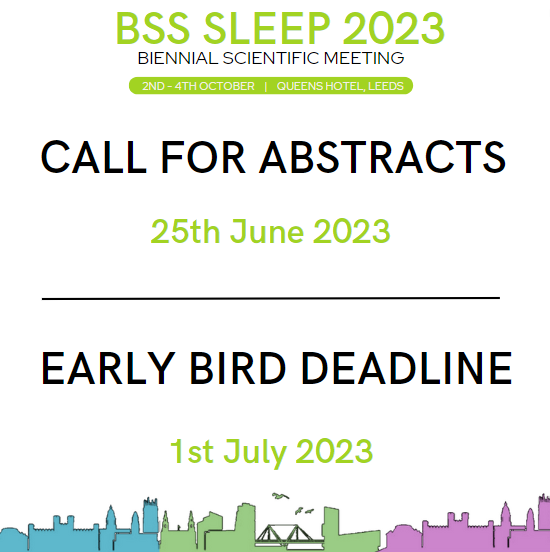 BSS SLEEP 2023
BIENNIAL SCIENTIFIC MEETING
2ND - 4TH OCTOBER | QUEENS HOTEL, LEEDS

CALL FOR ABSTRACTS

25th June 2023

EARLY BIRD DEADLINE

1st July 2023